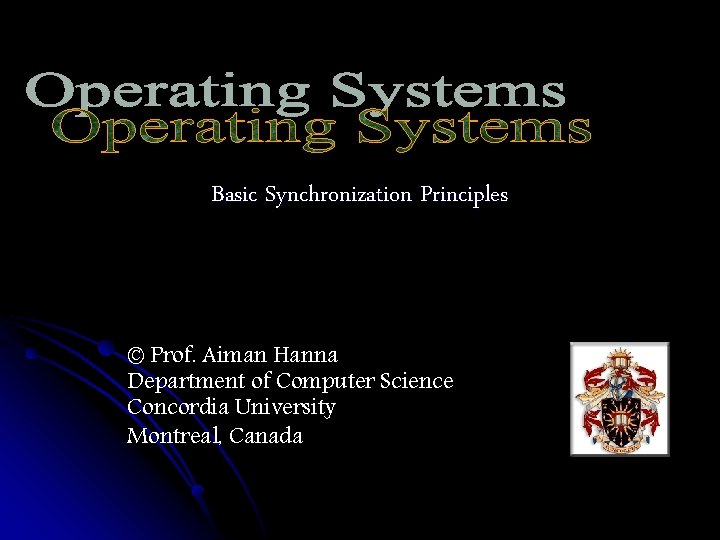 Operating Systems
Operating Systems

Basic Synchronization Principles

© Prof. Aiman Hanna
Department of Computer Science
Concordia University
Montreal, Canada